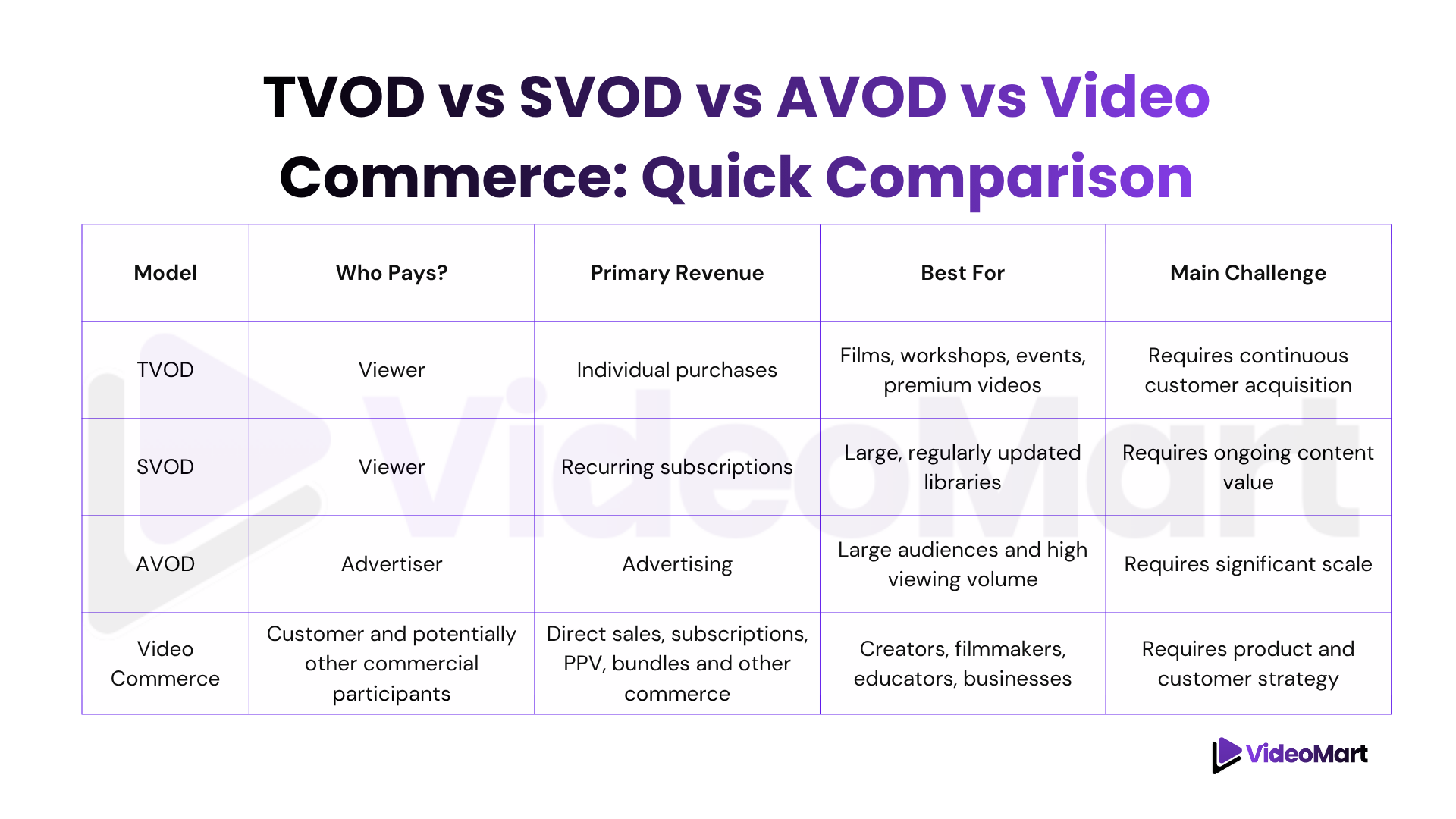 TVOD vs SVOD vs AVOD vs Video Commerce: Quick Comparison

| Model | Who Pays? | Primary Revenue | Best For | Main Challenge |
|---|---|---|---|---|
| TVOD | Viewer | Individual purchases | Films, workshops, events, premium videos | Requires continuous customer acquisition |
| SVOD | Viewer | Recurring subscriptions | Large, regularly updated libraries | Requires ongoing content value |
| AVOD | Advertiser | Advertising | Large audiences and high viewing volume | Requires significant scale |
| Video Commerce | Customer and potentially other commercial participants | Direct sales, subscriptions, PPV, bundles and other commerce | Creators, filmmakers, educators, businesses | Requires product and customer strategy |

VideoMart

VideoMart